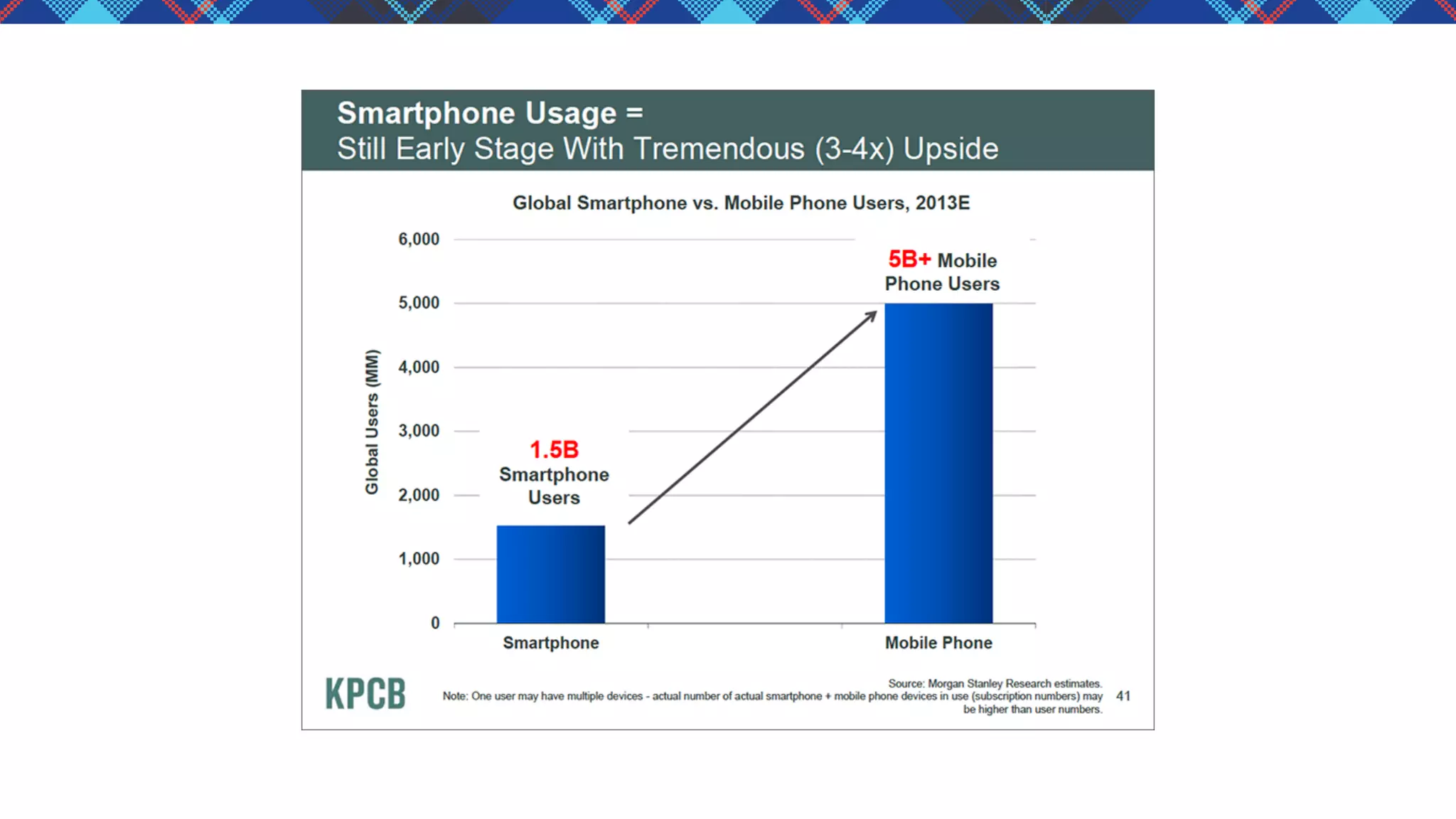 Smartphone Usage =
Still Early Stage With Tremendous (3-4x) Upside

Global Smartphone vs. Mobile Phone Users, 2013E

Global Users (MM)

6,000
5,000
4,000
3,000
2,000
1,000
0

1.5B Smartphone Users

5B+ Mobile Phone Users

Smartphone

Mobile Phone

KPCB

Source: Morgan Stanley Research estimates.
Note: One user may have multiple devices - actual number of actual smartphone + mobile phone devices in use (subscription numbers) may be higher than user numbers.

41